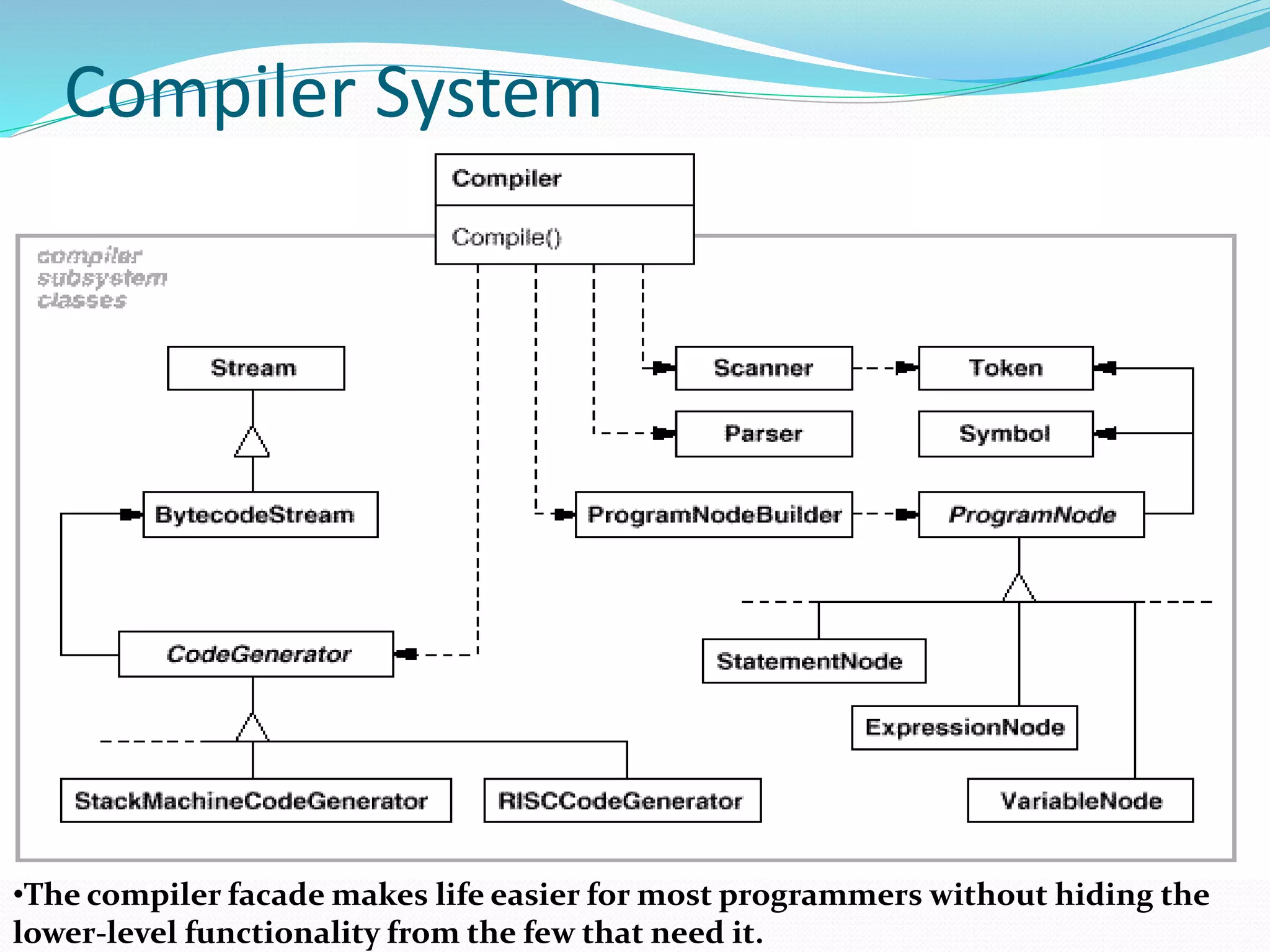 Compiler System

Compiler

Compile()

compiler subsystem classes

Stream

Scanner

Token

Parser

Symbol

BytecodeStream

ProgramNodeBuilder

ProgramNode

CodeGenerator

StatementNode

ExpressionNode

StackMachineCodeGenerator

RISCCodeGenerator

VariableNode

•The compiler facade makes life easier for most programmers without hiding the lower-level functionality from the few that need it.